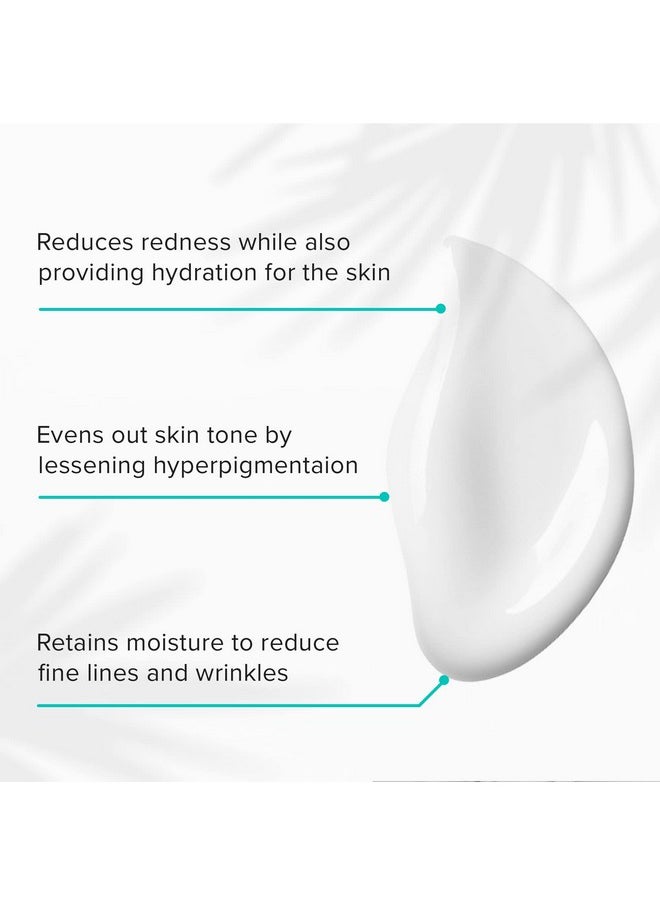 Reduces redness while also providing hydration for the skin

Evens out skin tone by lessening hyperpigmentaion

Retains moisture to reduce fine lines and wrinkles